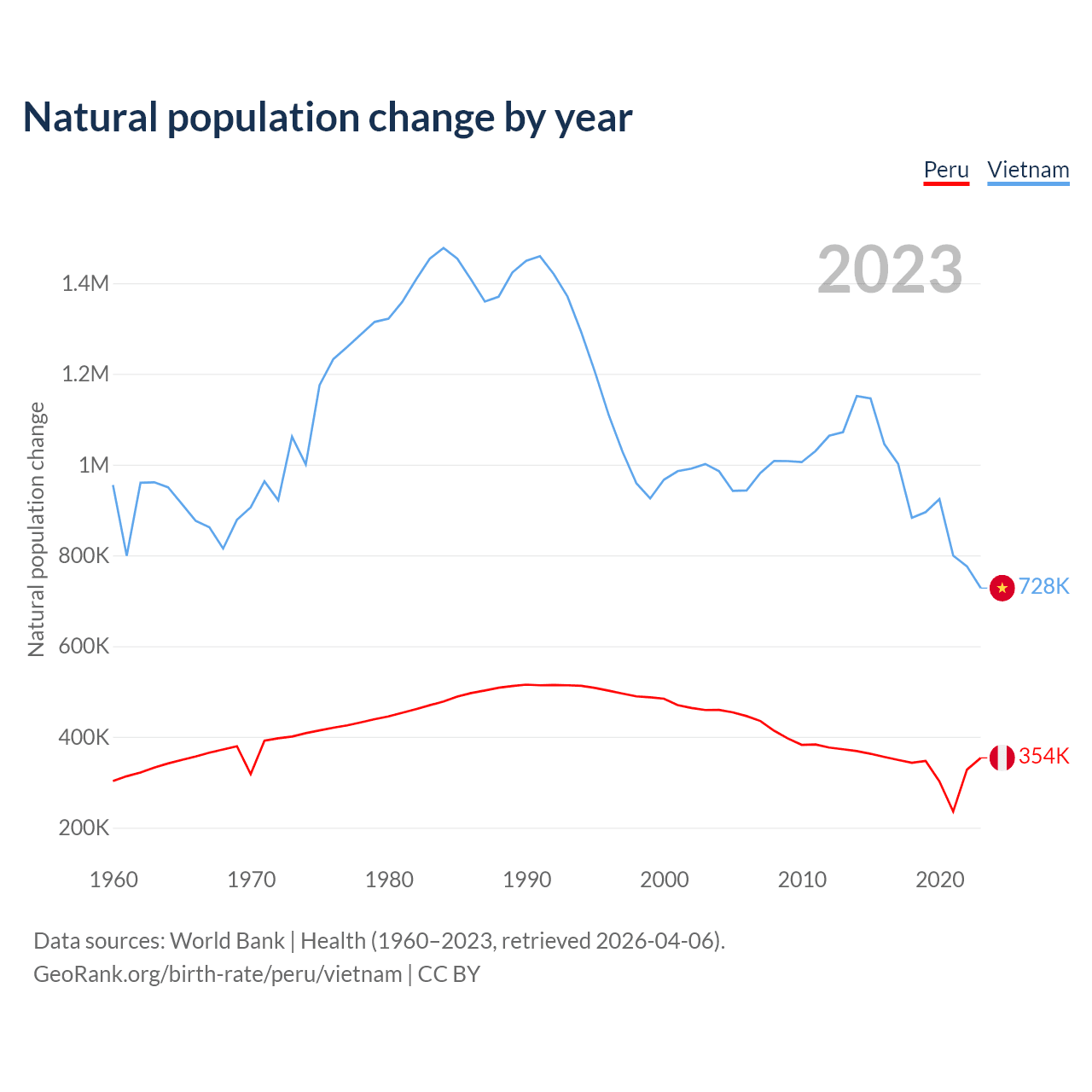 Natural population change by year

Peru Vietnam

2023

Natural population change

1.4M
1.2M
1M
800K
600K
400K
200K

728K
354K

1960 1970 1980 1990 2000 2010 2020

Data sources: World Bank | Health (1960–2023, retrieved 2026-04-06).
GeoRank.org/birth-rate/peru/vietnam | CC BY